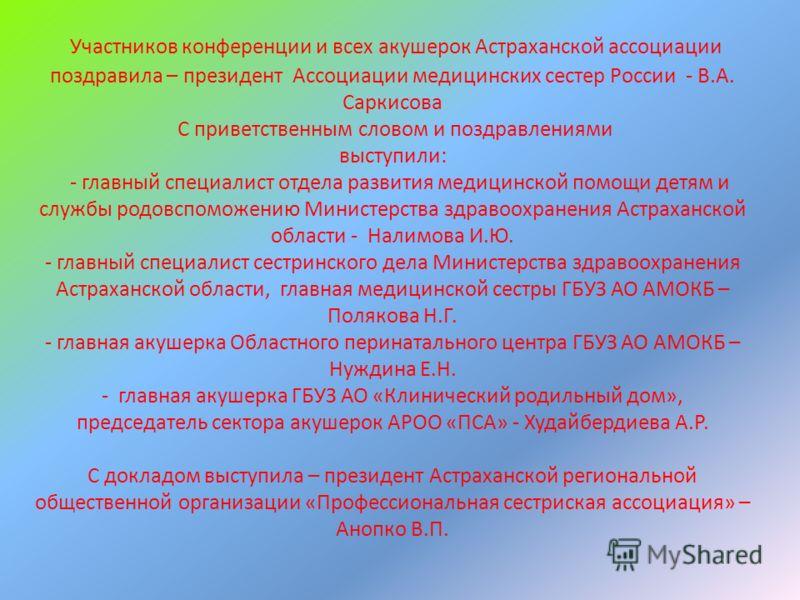 Участников конференции и всех акушерок Астраханской ассоциации поздравила – президент Ассоциации медицинских сестер России - В.А. Саркисова
С приветственным словом и поздравлениями выступили:
- главный специалист отдела развития медицинской помощи детям и службы родовспоможению Министерства здравоохранения Астраханской области - Налимова И.Ю.
- главный специалист сестринского дела Министерства здравоохранения Астраханской области, главная медицинской сестры ГБУЗ АО АМОКБ – Полякова Н.Г.
- главная акушерка Областного перинатального центра ГБУЗ АО АМОКБ – Нуждина Е.Н.
- главная акушерка ГБУЗ АО «Клинический родильный дом», председатель сектора акушерок АРОО «ПСА» - Худайбердиева А.Р.

С докладом выступила – президент Астраханской региональной общественной организации «Профессиональная сестриская ассоциация» – Анопко В.П.

MyShared